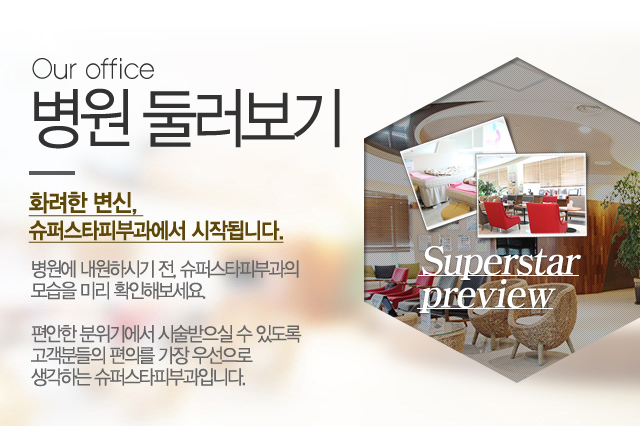 Our office
병원 둘러보기

화려한 변신,
슈퍼스타피부과에서 시작됩니다.

병원에 내원하시기 전, 슈퍼스타피부과의 모습을 미리 확인해보세요.

편안한 분위기에서 시술받으실 수 있도록 고객분들의 편의를 가장 우선으로 생각하는 슈퍼스타피부과입니다.

Superstar preview